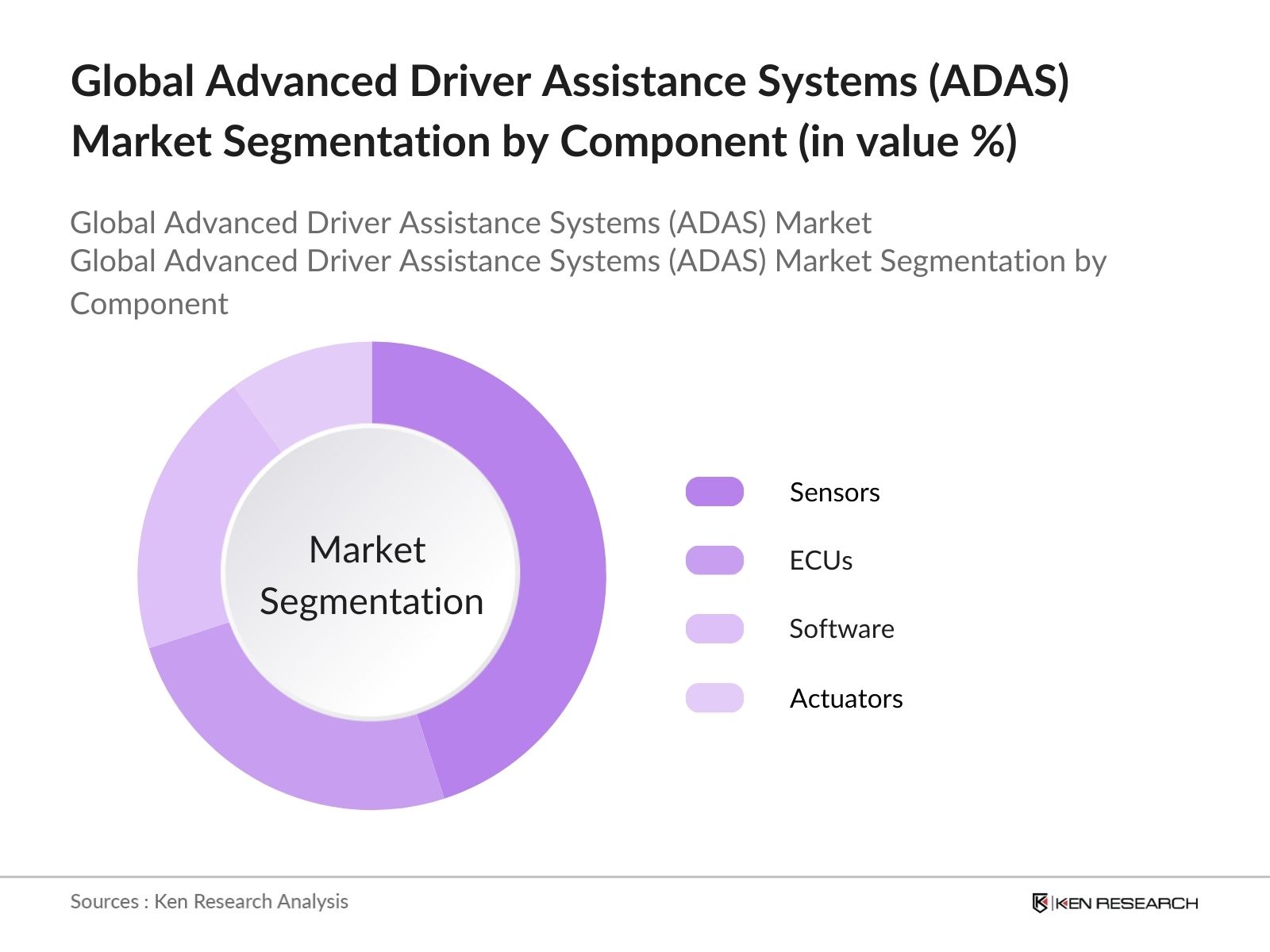 Global Advanced Driver Assistance Systems (ADAS) Market Segmentation by Component (in value %)

Global Advanced Driver Assistance Systems (ADAS) Market
Global Advanced Driver Assistance Systems (ADAS) Market Segmentation by Component

Market Segmentation

Sensors

ECUs

Software

Actuators

Sources : Ken Research Analysis

KEN RESEARCH